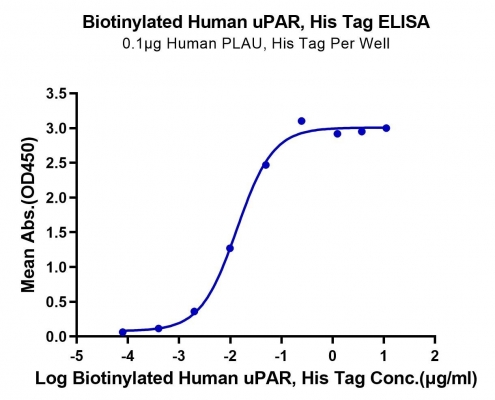 Biotinylated Human uPAR, His Tag ELISA
0.1μg Human PLAU, His Tag Per Well

Mean Abs.(OD450)

3.5
3.0
2.5
2.0
1.5
1.0
0.5
0.0

-5
-4
-3
-2
-1
0
1
2

Log Biotinylated Human uPAR, His Tag Conc.(μg/ml)